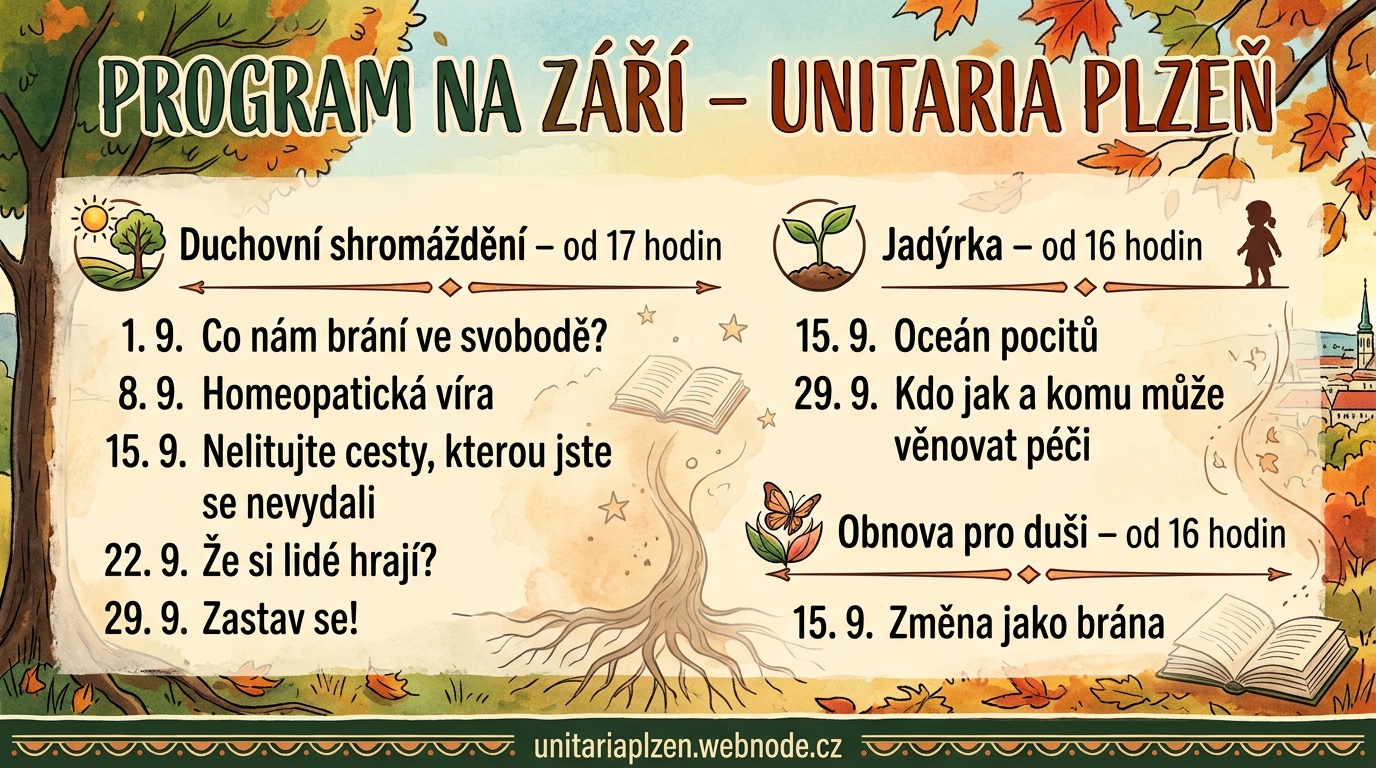 PROGRAM NA ZÁŘÍ – UNITARIA PLZEŇ

Duchovní shromáždění – od 17 hodin

1. 9. Co nám brání ve svobodě?
8. 9. Homeopatická víra
15. 9. Nelitujte cesty, kterou jste se nevydali
22. 9. Že si lidé hrají?
29. 9. Zastav se!

Jadýrka – od 16 hodin

15. 9. Oceán pocitů
29. 9. Kdo jak a komu může věnovat péči

Obnova pro duši – od 16 hodin

15. 9. Změna jako brána

unitariaplzen.webnode.cz